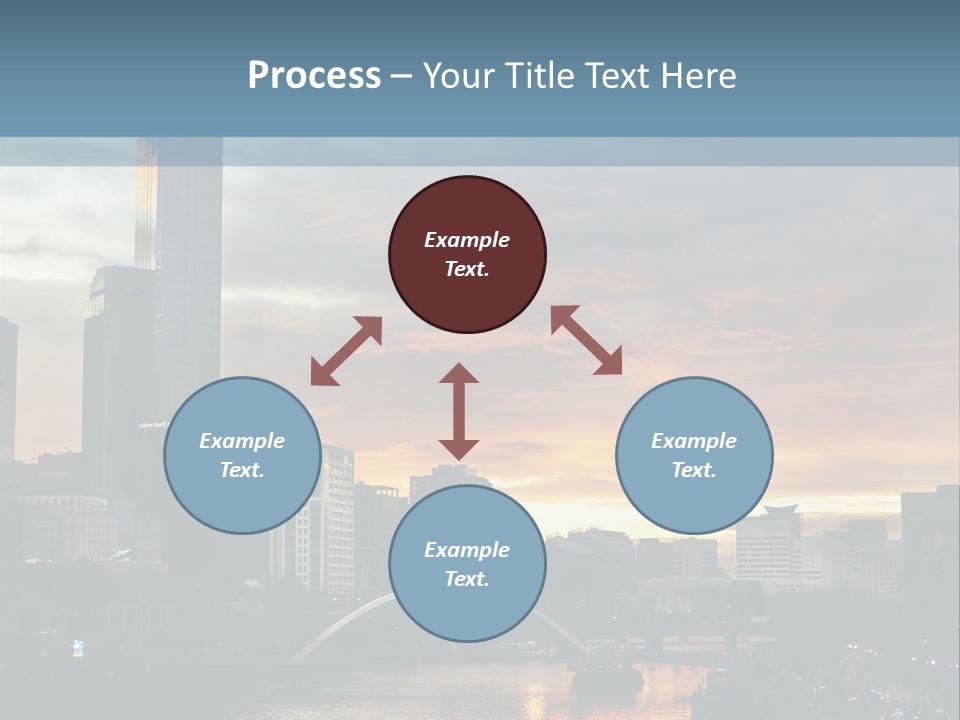 Process – Your Title Text Here

Example Text.

Example Text.

Example Text.

Example Text.